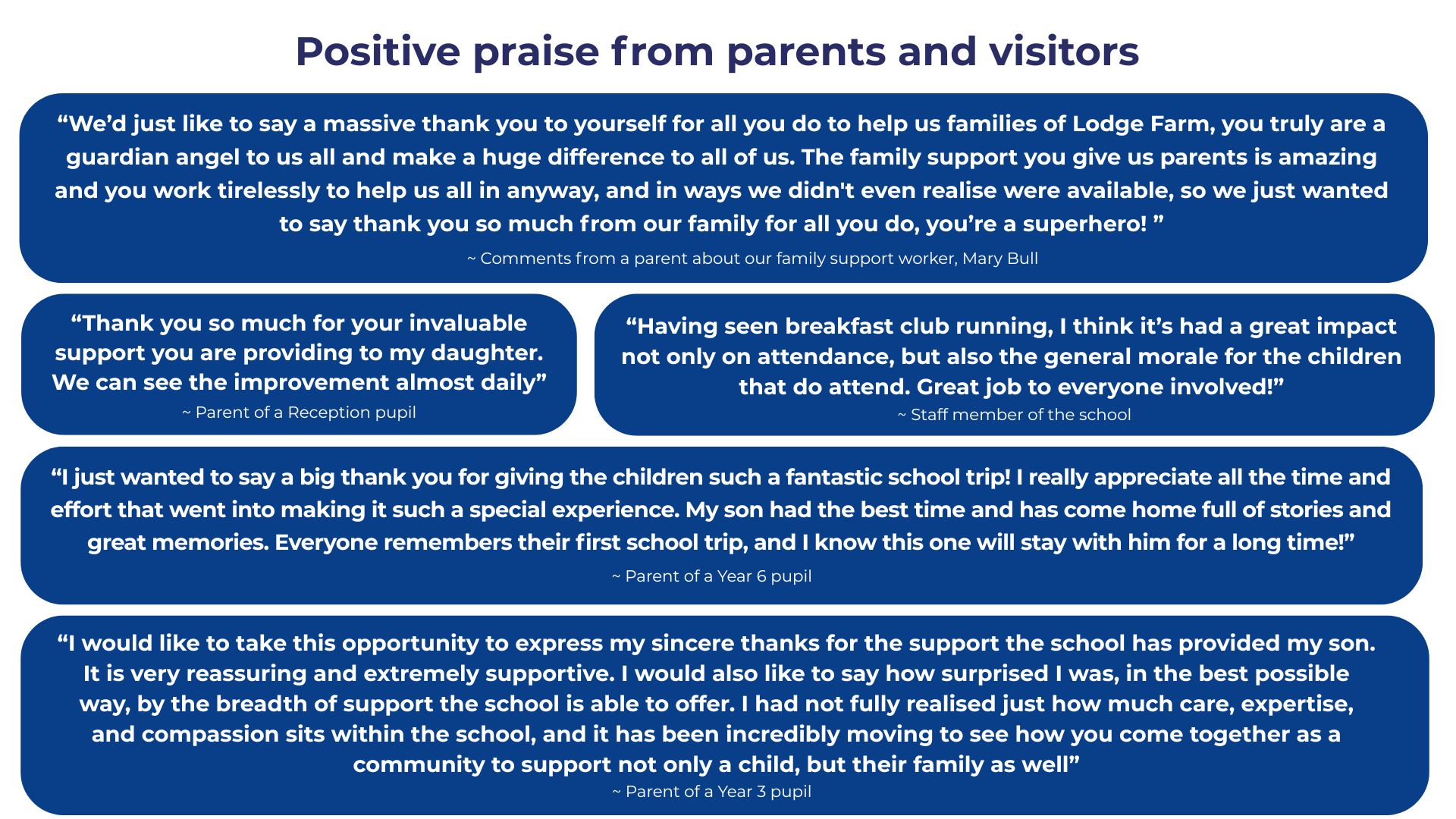 Positive praise from parents and visitors

“We’d just like to say a massive thank you to yourself for all you do to help us families of Lodge Farm, you truly are a guardian angel to us all and make a huge difference to all of us. The family support you give us parents is amazing and you work tirelessly to help us all in anyway, and in ways we didn't even realise were available, so we just wanted to say thank you so much from our family for all you do, you’re a superhero! ”

~ Comments from a parent about our family support worker, Mary Bull

“Thank you so much for your invaluable support you are providing to my daughter. We can see the improvement almost daily”

~ Parent of a Reception pupil

“Having seen breakfast club running, I think it’s had a great impact not only on attendance, but also the general morale for the children that do attend. Great job to everyone involved!”

~ Staff member of the school

“I just wanted to say a big thank you for giving the children such a fantastic school trip! I really appreciate all the time and effort that went into making it such a special experience. My son had the best time and has come home full of stories and great memories. Everyone remembers their first school trip, and I know this one will stay with him for a long time!”

~ Parent of a Year 6 pupil

“I would like to take this opportunity to express my sincere thanks for the support the school has provided my son. It is very reassuring and extremely supportive. I would also like to say how surprised I was, in the best possible way, by the breadth of support the school is able to offer. I had not fully realised just how much care, expertise, and compassion sits within the school, and it has been incredibly moving to see how you come together as a community to support not only a child, but their family as well”

~ Parent of a Year 3 pupil